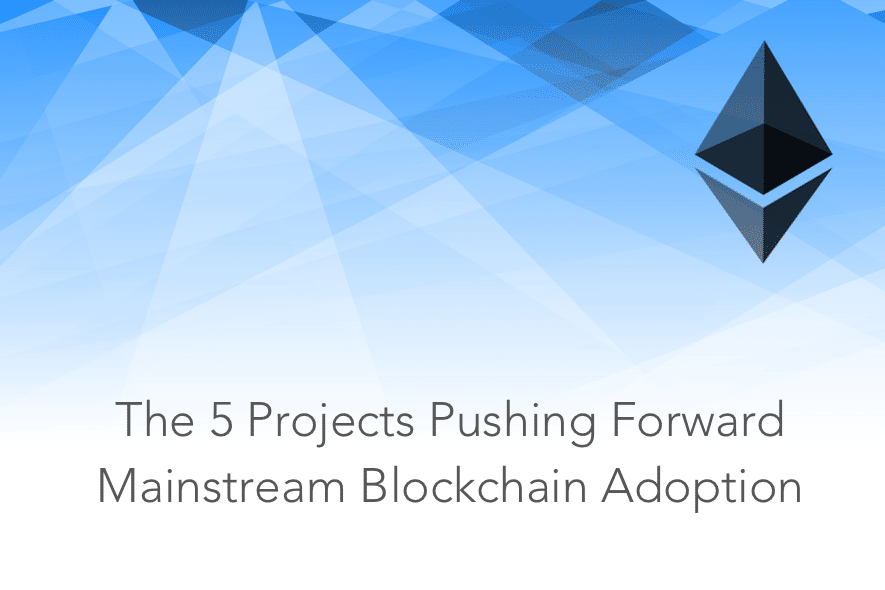 The 5 Projects Pushing Forward Mainstream Blockchain Adoption